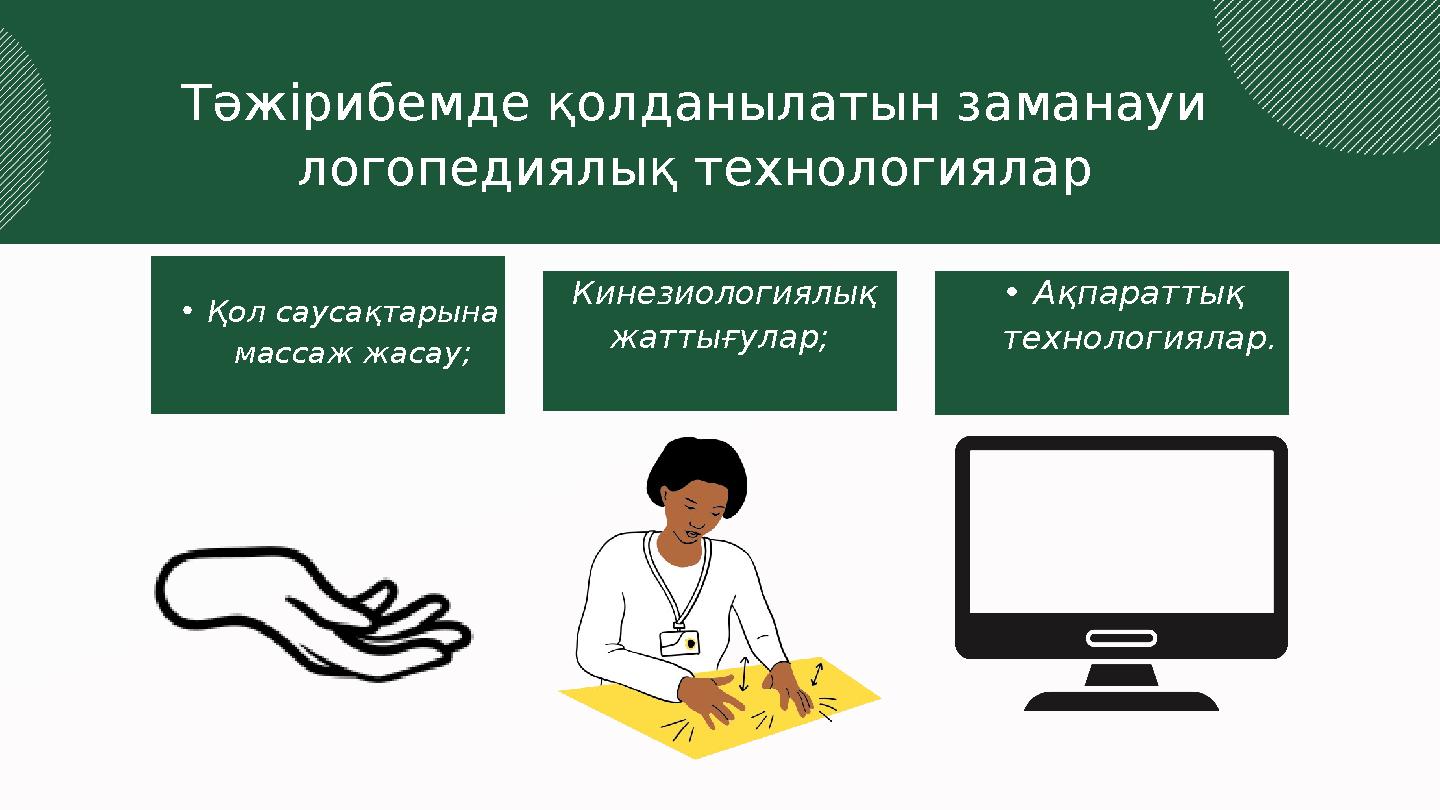 Тәжірибемде қолданылатын заманауи логопедиялық технологиялар

• Қол саусақтарына массаж жасау;

Кинезиологиялық жаттығулар;

• Ақпараттық технологиялар.